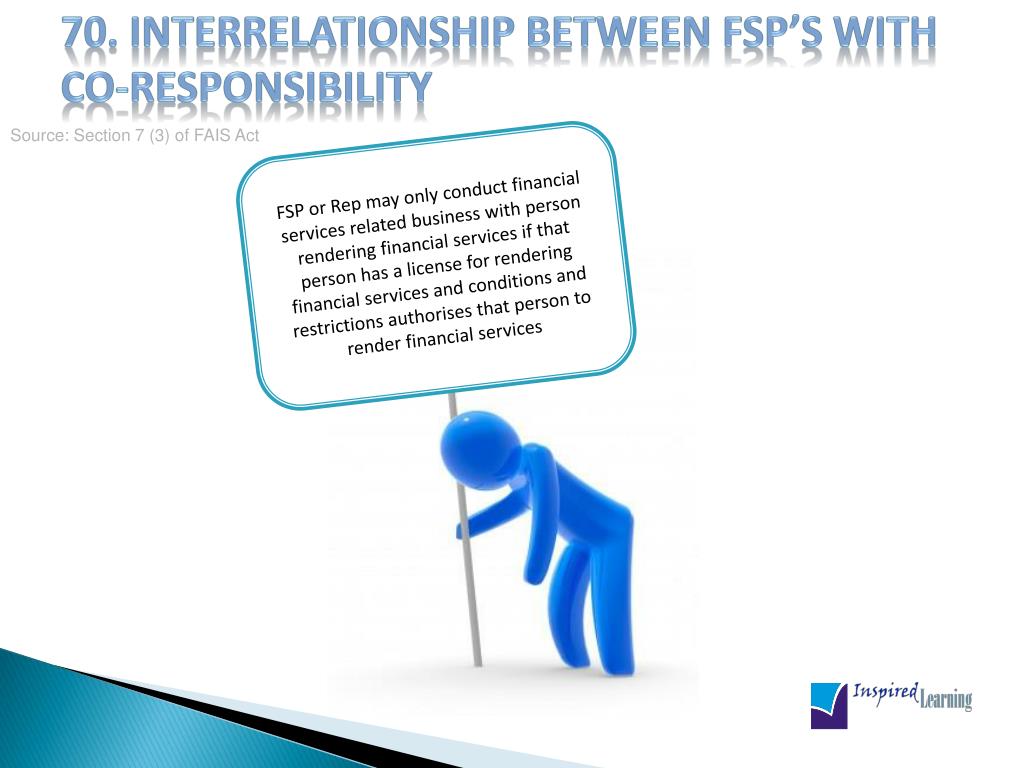 70. INTERRELATIONSHIP BETWEEN FSP'S WITH CO-RESPONSIBILITY

Source: Section 7 (3) of FAIS Act

FSP or Rep may only conduct financial services related business with person rendering financial services if that person has a license for rendering financial services and conditions and restrictions authorises that person to render financial services

Inspired Learning